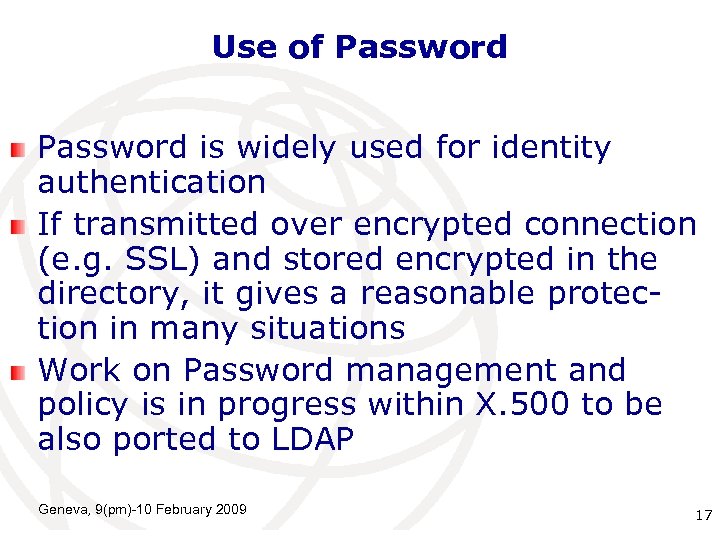 Use of Password

Password is widely used for identity authentication

If transmitted over encrypted connection (e.g. SSL) and stored encrypted in the directory, it gives a reasonable protection in many situations

Work on Password management and policy is in progress within X.500 to be also ported to LDAP

Geneva, 9(pm)-10 February 2009

17